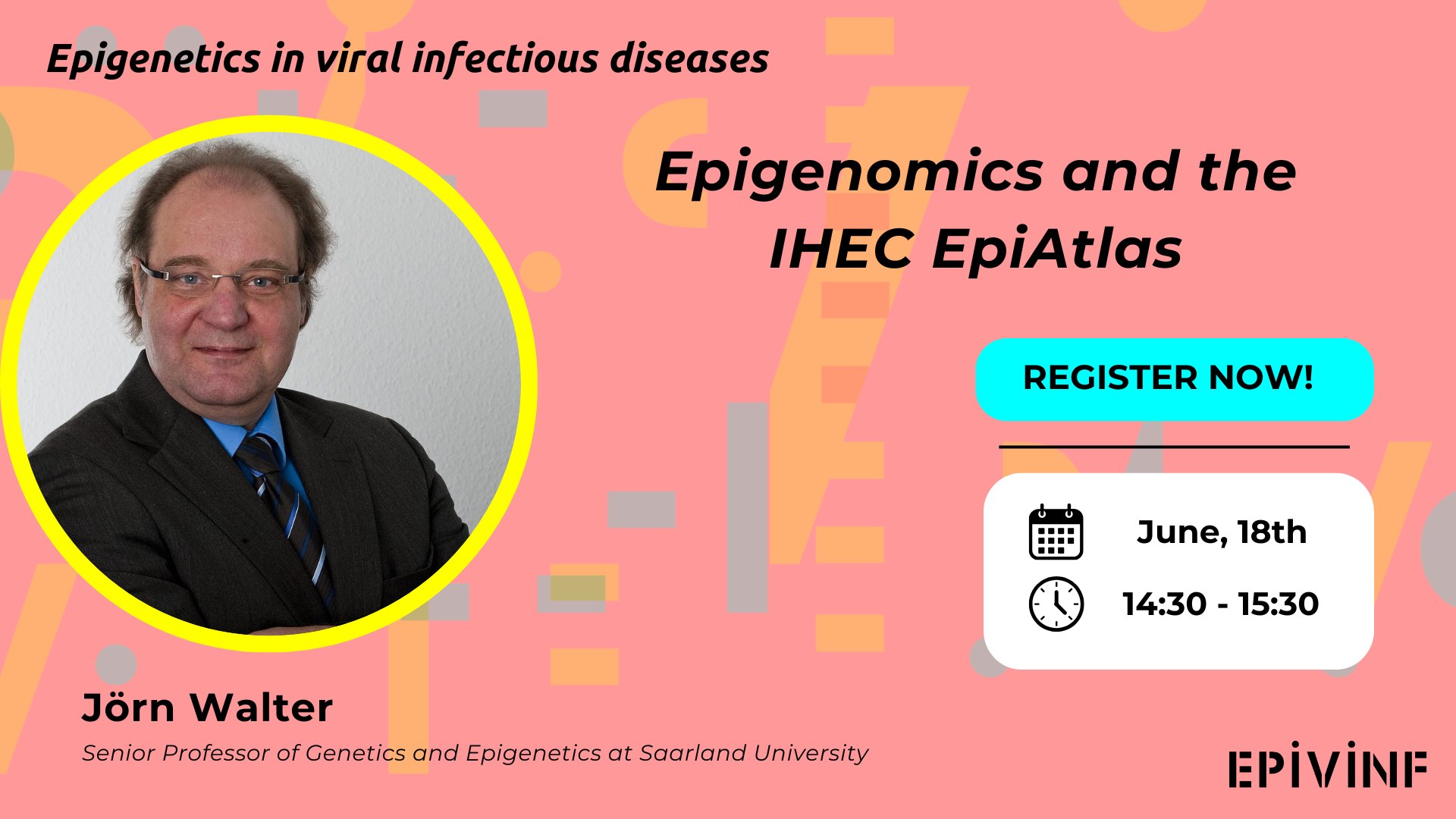 Epigenetics in viral infectious diseases

Epigenomics and the IHEC EpiAtlas

REGISTER NOW!

June, 18th

14:30 - 15:30

Jörn Walter

Senior Professor of Genetics and Epigenetics at Saarland University

EPIVINF